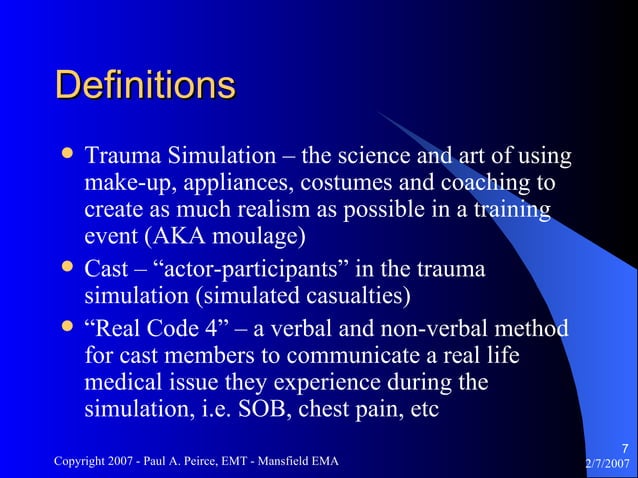 Definitions

- Trauma Simulation – the science and art of using make-up, appliances, costumes and coaching to create as much realism as possible in a training event (AKA moulage)
- Cast – “actor-participants” in the trauma simulation (simulated casualties)
- “Real Code 4” – a verbal and non-verbal method for cast members to communicate a real life medical issue they experience during the simulation, i.e. SOB, chest pain, etc

Copyright 2007 - Paul A. Peirce, EMT - Mansfield EMA

7
2/7/2007